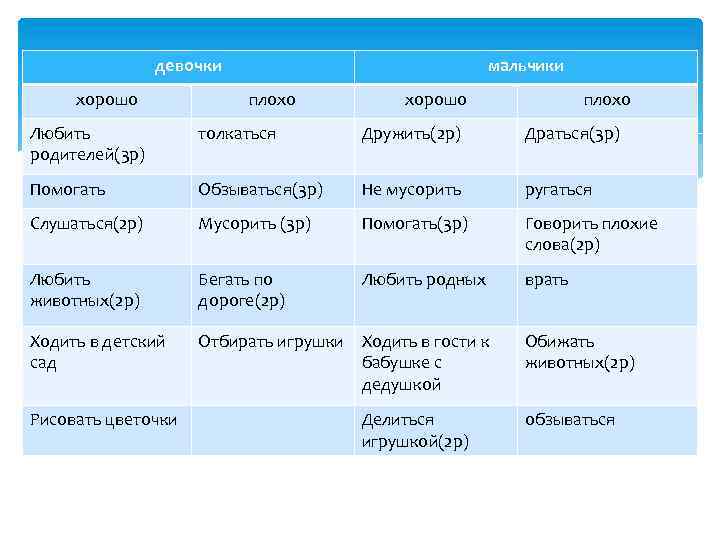 | девочки | | мальчики | |
|---|---|---|---|
| хорошо | плохо | хорошо | плохо |
| Любить родителей(3р) | толкаться | Дружить(2р) | Драться(3р) |
| Помогать | Обзываться(3р) | Не мусорить | ругаться |
| Слушаться(2р) | Мусорить (3р) | Помогать(3р) | Говорить плохие слова(2р) |
| Любить животных(2р) | Бегать по дороге(2р) | Любить родных | врать |
| Ходить в детский сад | Отбирать игрушки | Ходить в гости к бабушке с дедушкой | Обижать животных(2р) |
| Рисовать цветочки | | Делиться игрушкой(2р) | обзываться |